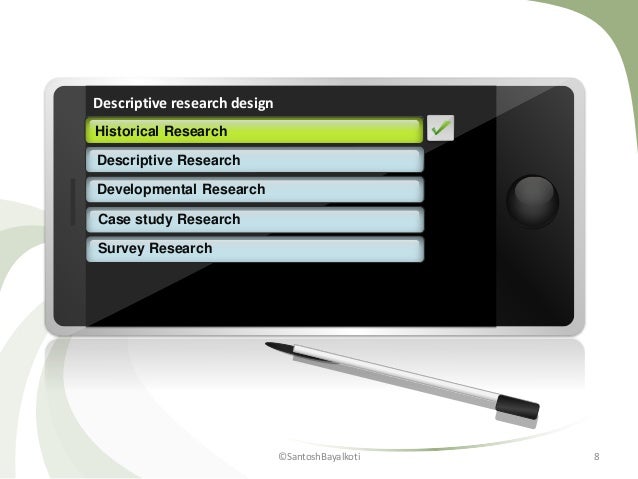 Descriptive research design

Historical Research

Descriptive Research

Developmental Research

Case study Research

Survey Research

©SantoshBayalkoti

8